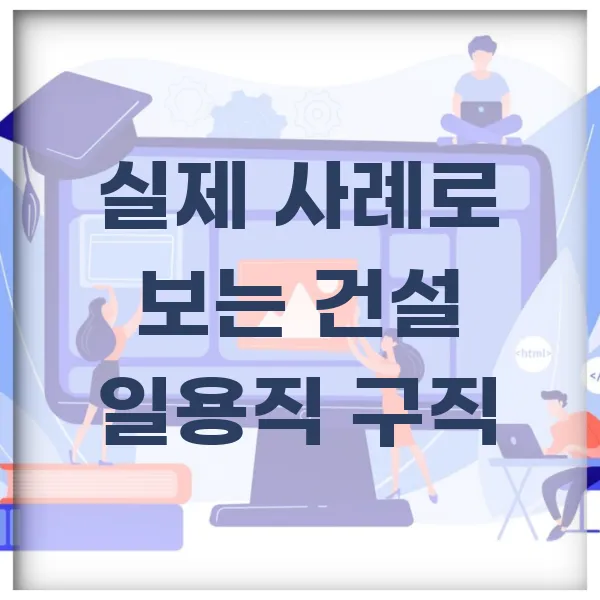 실제 사례로 보는 건설 일용직 구직

<html>

</